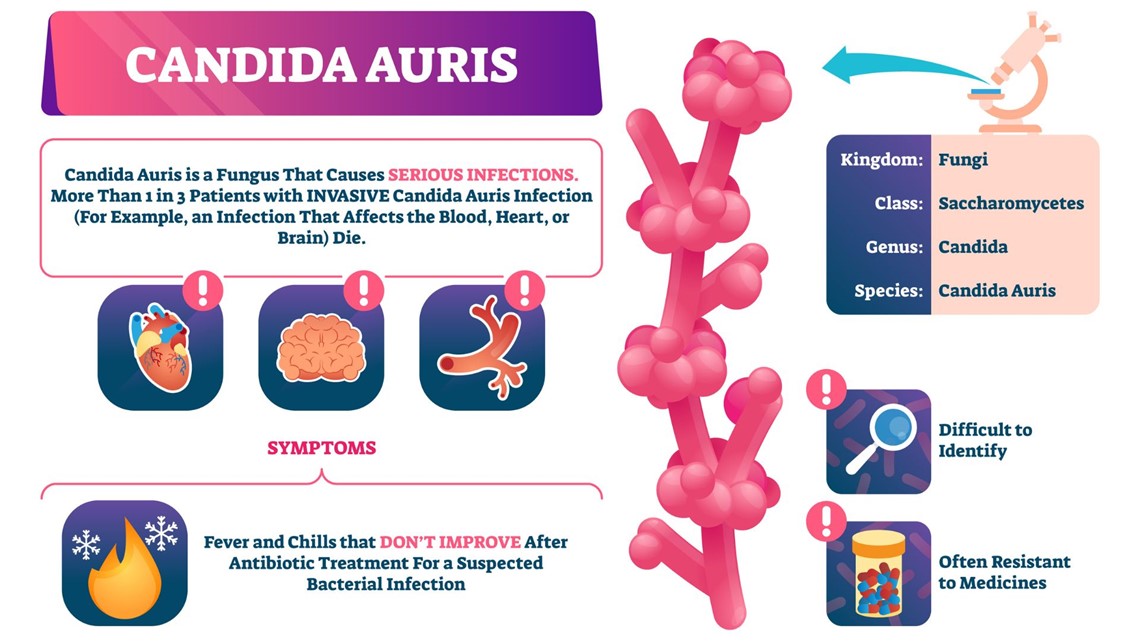 CANDIDA AURIS

Candida Auris is a Fungus That Causes SERIOUS INFECTIONS. More Than 1 in 3 Patients with INVASIVE Candida Auris Infection (For Example, an Infection That Affects the Blood, Heart, or Brain) Die.

SYMPTOMS

Fever and Chills that DON'T IMPROVE After Antibiotic Treatment For a Suspected Bacterial Infection

| Kingdom: | Fungi |
|---|---|
| Class: | Saccharomycetes |
| Genus: | Candida |
| Species: | Candida Auris |

Difficult to Identify

Often Resistant to Medicines